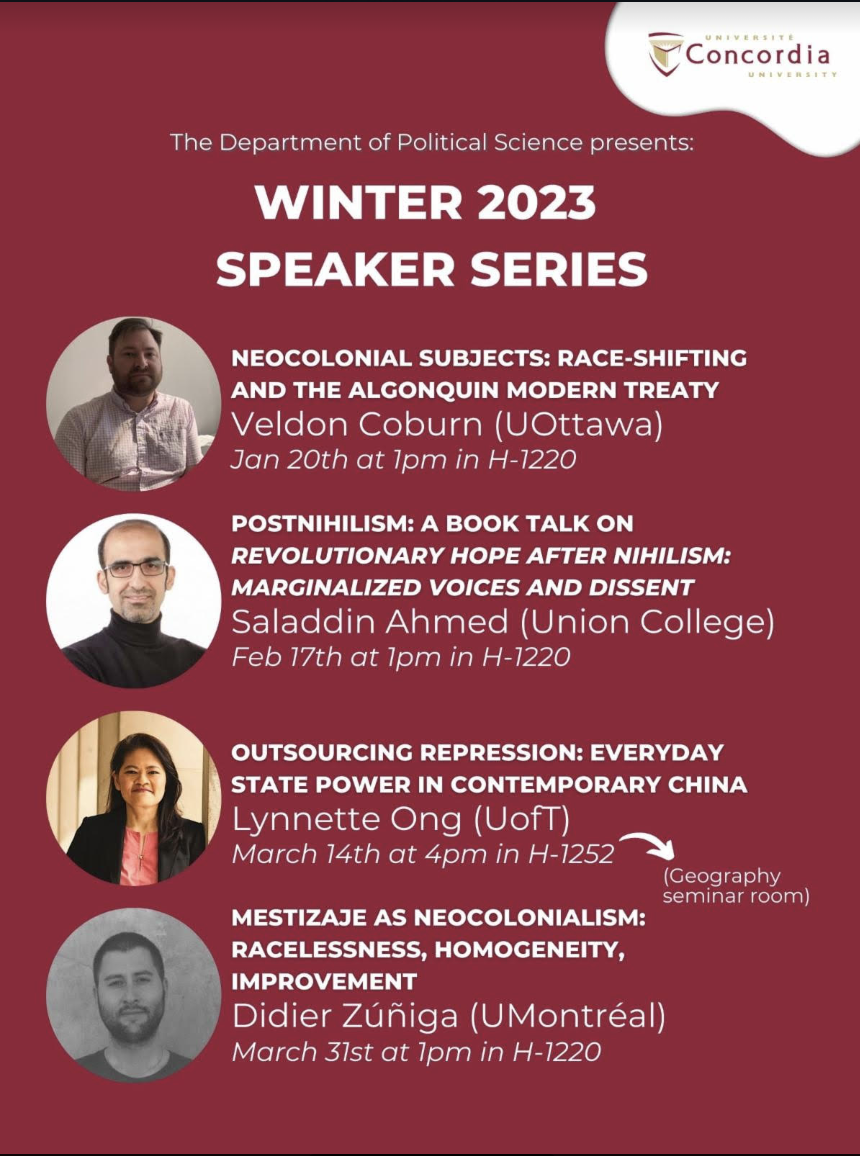 UNIVERSITÉ
Concordia
UNIVERSITY

The Department of Political Science presents:

WINTER 2023
SPEAKER SERIES

NEOCOLONIAL SUBJECTS: RACE-SHIFTING AND THE ALGONQUIN MODERN TREATY
Veldon Coburn (UOttawa)
Jan 20th at 1pm in H-1220

POSTNIHILISM: A BOOK TALK ON REVOLUTIONARY HOPE AFTER NIHILISM: MARGINALIZED VOICES AND DISSENT
Saladdin Ahmed (Union College)
Feb 17th at 1pm in H-1220

OUTSOURCING REPRESSION: EVERYDAY STATE POWER IN CONTEMPORARY CHINA
Lynnette Ong (UofT)
March 14th at 4pm in H-1252
(Geography seminar room)

MESTIZAJE AS NEOCOLONIALISM: RACELESSNESS, HOMOGENEITY, IMPROVEMENT
Didier Zúñiga (UMontréal)
March 31st at 1pm in H-1220